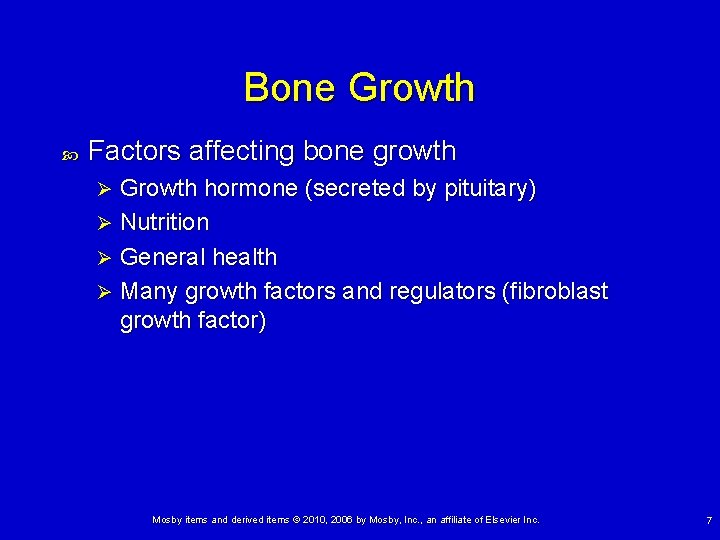 Bone Growth

Factors affecting bone growth

Growth hormone (secreted by pituitary)

Nutrition

General health

Many growth factors and regulators (fibroblast growth factor)

Mosby items and derived items © 2010, 2006 by Mosby, Inc., an affiliate of Elsevier Inc.

7